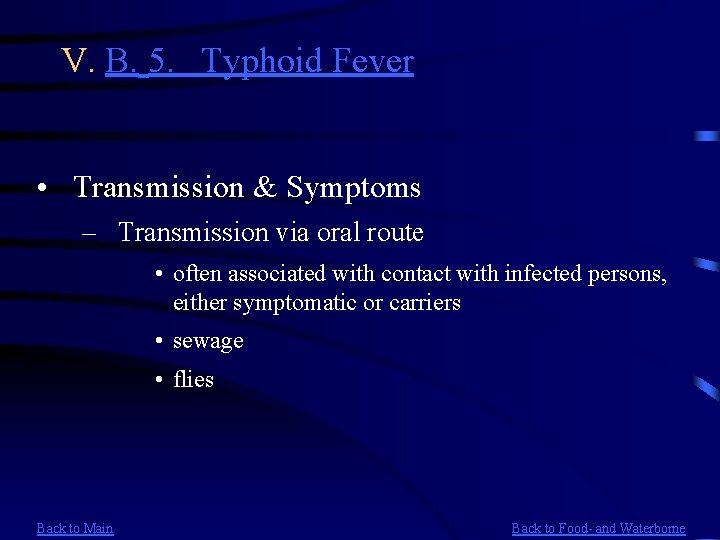 V. B. 5. Typhoid Fever

• Transmission & Symptoms
– Transmission via oral route
• often associated with contact with infected persons, either symptomatic or carriers
• sewage
• flies

Back to Main

Back to Food- and Waterborne